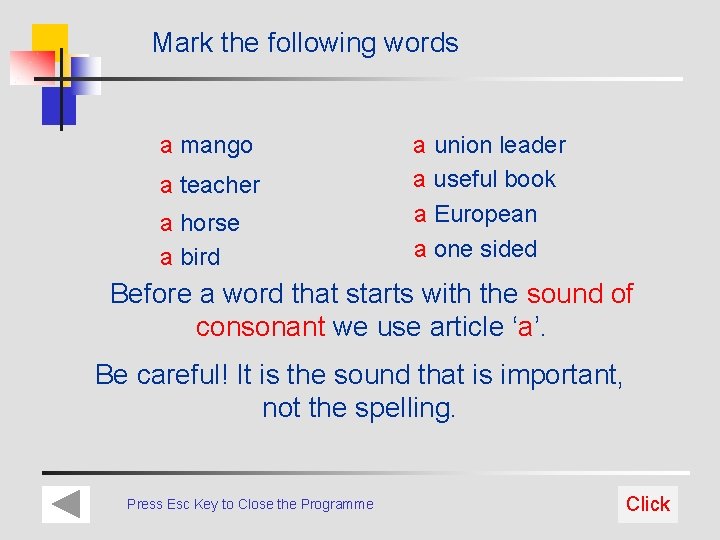 Mark the following words

a mango
a teacher
a horse
a bird

a union leader
a useful book
a European
a one sided

Before a word that starts with the sound of consonant we use article ‘a’.

Be careful! It is the sound that is important, not the spelling.

Press Esc Key to Close the Programme

Click